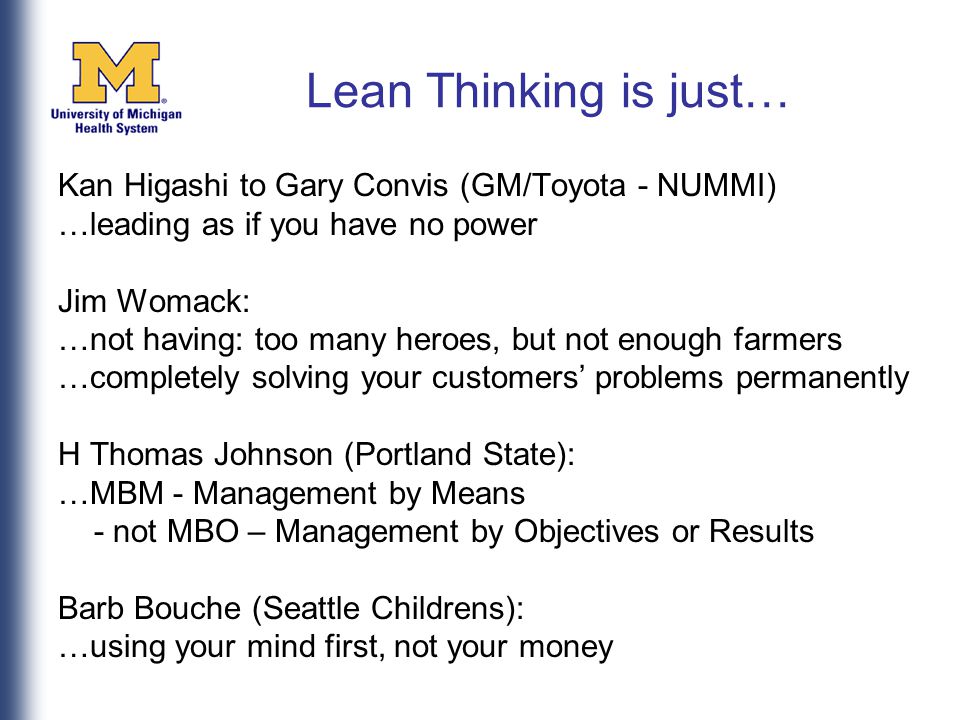 M
University of Michigan
Health System

Lean Thinking is just…

Kan Higashi to Gary Convis (GM/Toyota - NUMMI)
…leading as if you have no power

Jim Womack:
…not having: too many heroes, but not enough farmers
…completely solving your customers' problems permanently

H Thomas Johnson (Portland State):
…MBM - Management by Means
- not MBO – Management by Objectives or Results

Barb Bouche (Seattle Childrens):
…using your mind first, not your money